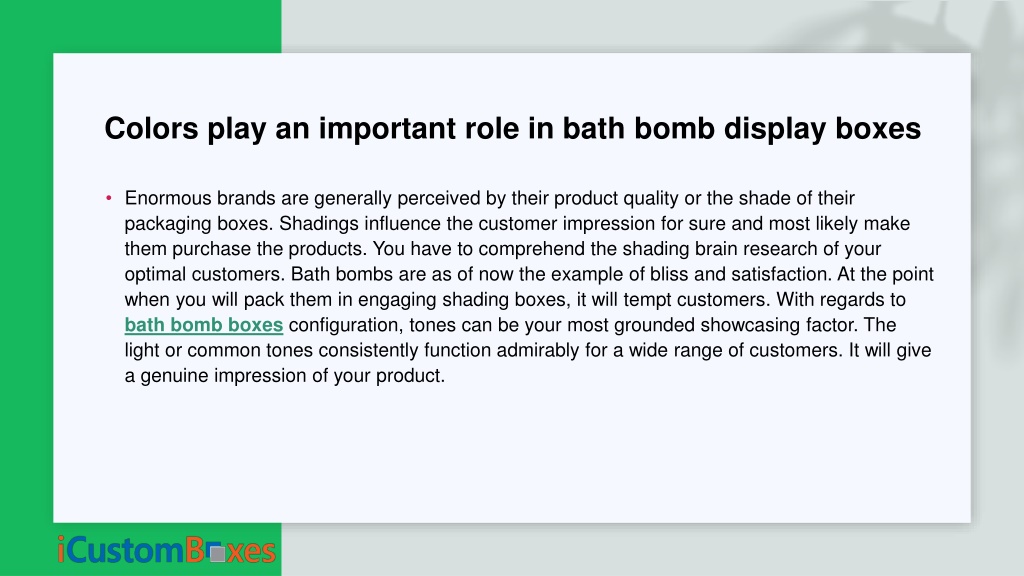 Colors play an important role in bath bomb display boxes

• Enormous brands are generally perceived by their product quality or the shade of their packaging boxes. Shadings influence the customer impression for sure and most likely make them purchase the products. You have to comprehend the shading brain research of your optimal customers. Bath bombs are as of now the example of bliss and satisfaction. At the point when you will pack them in engaging shading boxes, it will tempt customers. With regards to bath bomb boxes configuration, tones can be your most grounded showcasing factor. The light or common tones consistently function admirably for a wide range of customers. It will give a genuine impression of your product.

iCustomBoxes